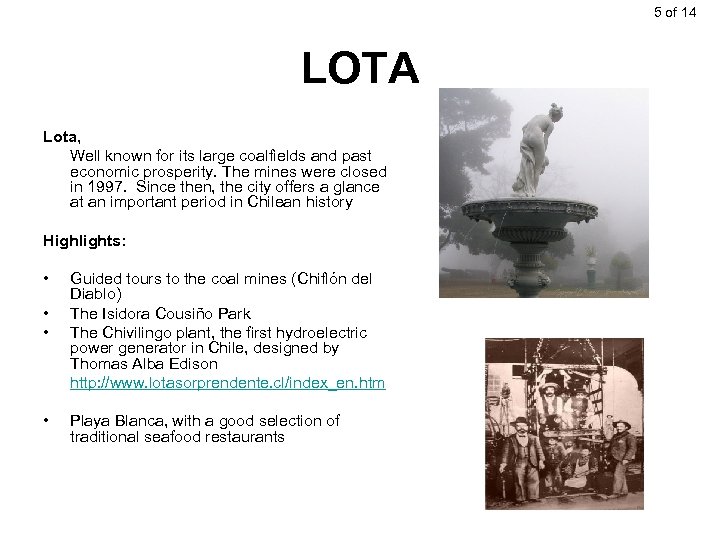 5 of 14

LOTA

Lota,

Well known for its large coalfields and past economic prosperity. The mines were closed in 1997. Since then, the city offers a glance at an important period in Chilean history

Highlights:

• Guided tours to the coal mines (Chiflón del Diablo)
• The Isidora Cousiño Park
• The Chivilingo plant, the first hydroelectric power generator in Chile, designed by Thomas Alba Edison
http://www.lotasorprendente.cl/index_en.htm

• Playa Blanca, with a good selection of traditional seafood restaurants